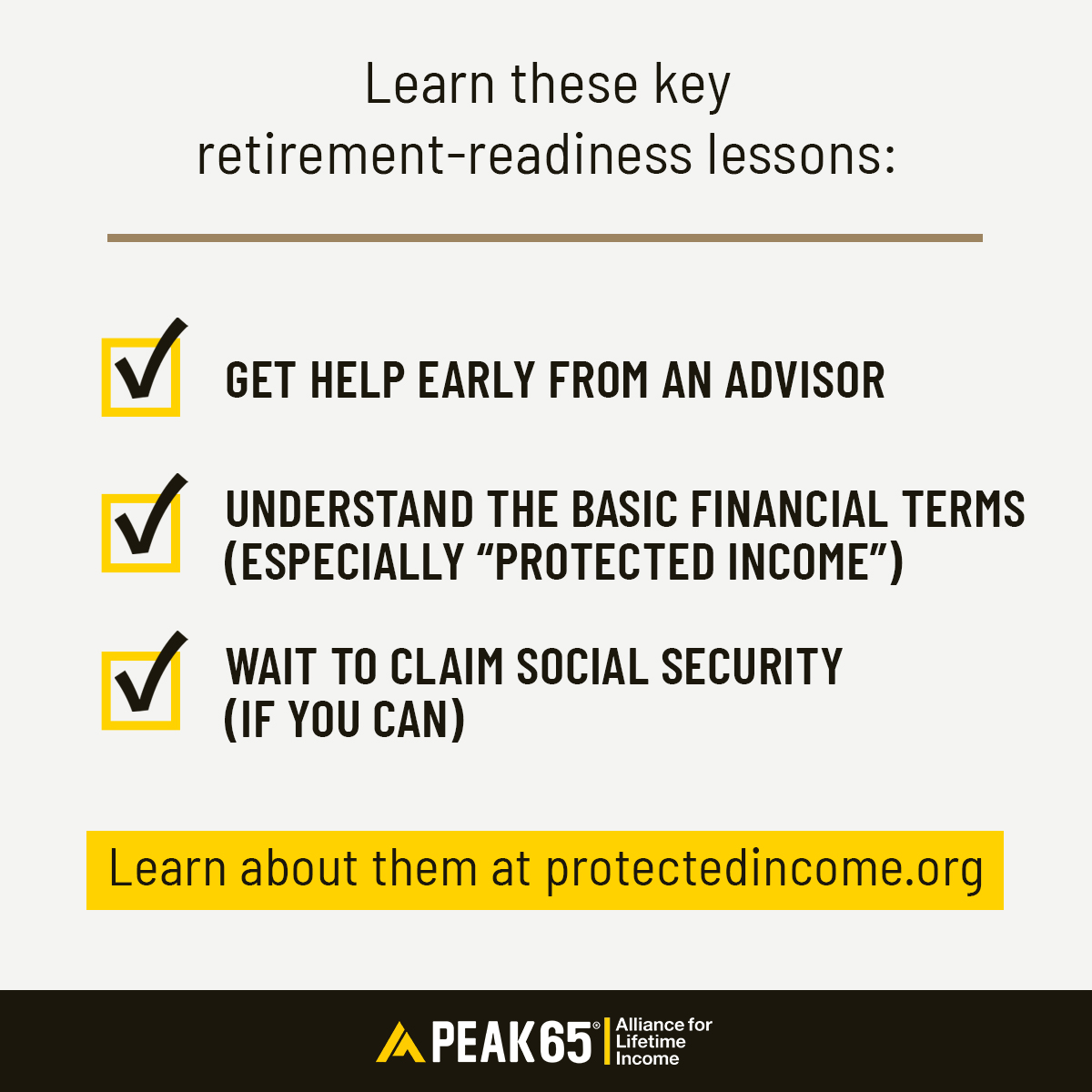 Learn these key retirement-readiness lessons:

GET HELP EARLY FROM AN ADVISOR

UNDERSTAND THE BASIC FINANCIAL TERMS (ESPECIALLY “PROTECTED INCOME”)

WAIT TO CLAIM SOCIAL SECURITY (IF YOU CAN)

Learn about them at protectedincome.org

PEAK65® Alliance for Lifetime Income